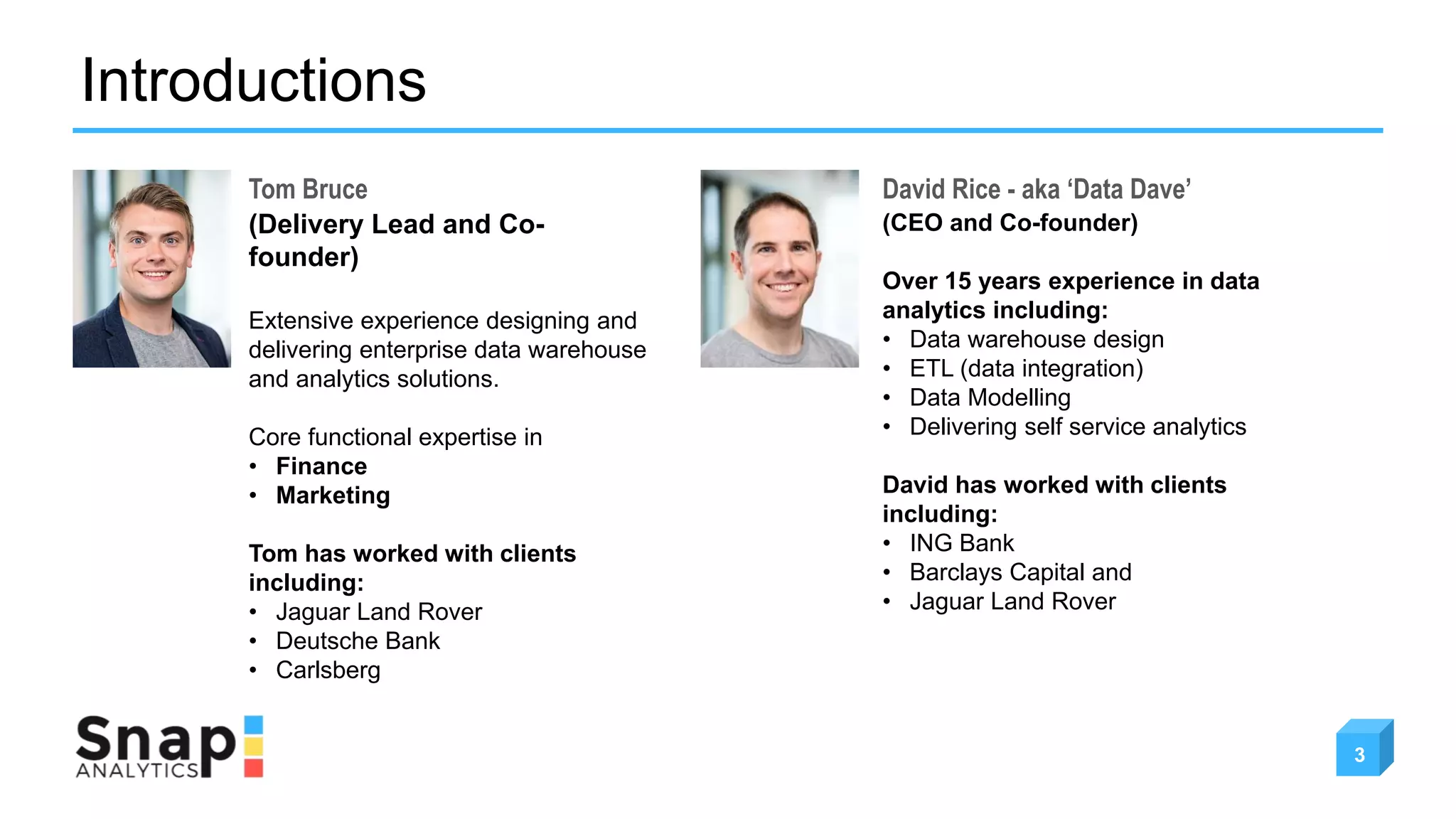 Introductions

Tom Bruce
(Delivery Lead and Co-founder)

Extensive experience designing and delivering enterprise data warehouse and analytics solutions.

Core functional expertise in
• Finance
• Marketing

Tom has worked with clients including:
• Jaguar Land Rover
• Deutsche Bank
• Carlsberg

David Rice - aka 'Data Dave'
(CEO and Co-founder)

Over 15 years experience in data analytics including:
• Data warehouse design
• ETL (data integration)
• Data Modelling
• Delivering self service analytics

David has worked with clients including:
• ING Bank
• Barclays Capital and
• Jaguar Land Rover

Snap ANALYTICS

3